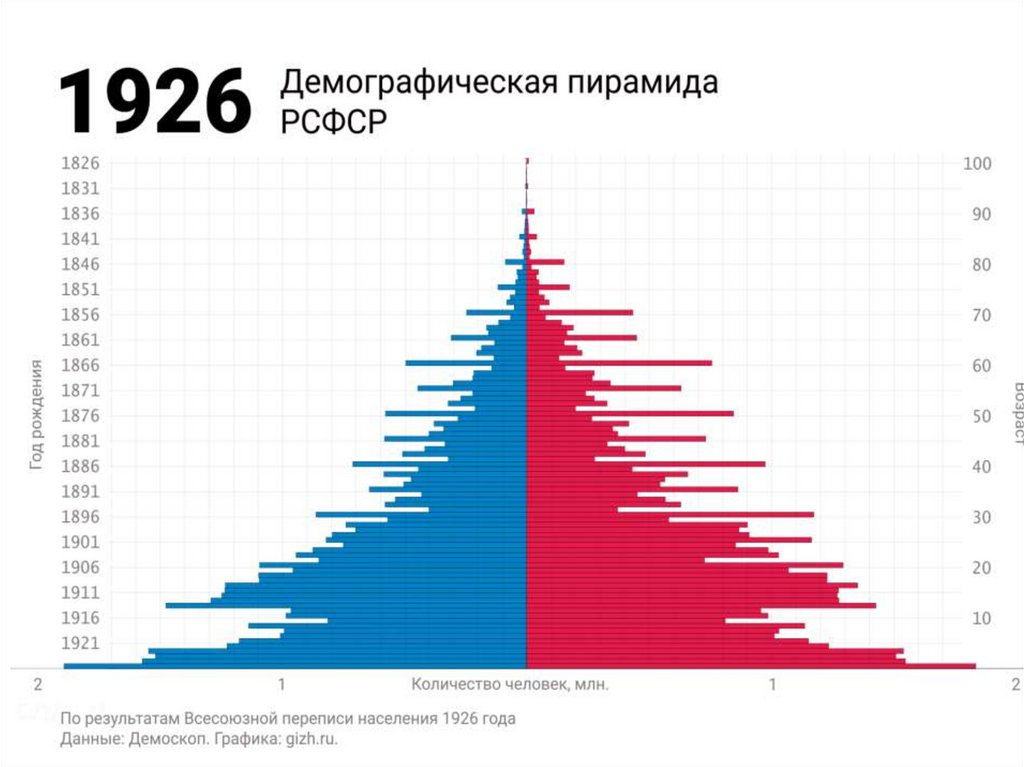 1926 Демографическая пирамида РСФСР

Год рождения

1826
1831
1836
1841
1846
1851
1856
1861
1866
1871
1876
1881
1886
1891
1896
1901
1906
1911
1916
1921

Возраст

100
90
80
70
60
50
40
30
20
10

2
1
Количество человек, млн.
1
2

По результатам Всесоюзной переписи населения 1926 года
Данные: Демоскоп. Графика: gizh.ru.